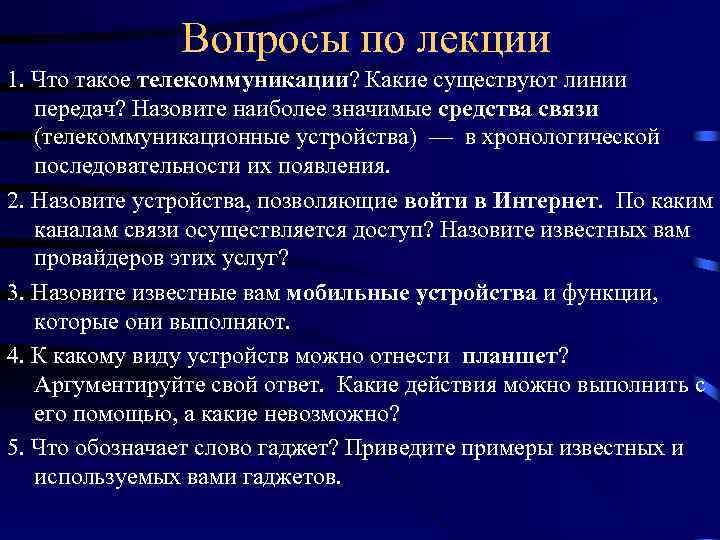 Вопросы по лекции

1. Что такое телекоммуникации? Какие существуют линии передач? Назовите наиболее значимые средства связи (телекоммуникационные устройства) — в хронологической последовательности их появления.

2. Назовите устройства, позволяющие войти в Интернет. По каким каналам связи осуществляется доступ? Назовите известных вам провайдеров этих услуг?

3. Назовите известные вам мобильные устройства и функции, которые они выполняют.

4. К какому виду устройств можно отнести планшет? Аргументируйте свой ответ. Какие действия можно выполнить с его помощью, а какие невозможно?

5. Что обозначает слово гаджет? Приведите примеры известных и используемых вами гаджетов.